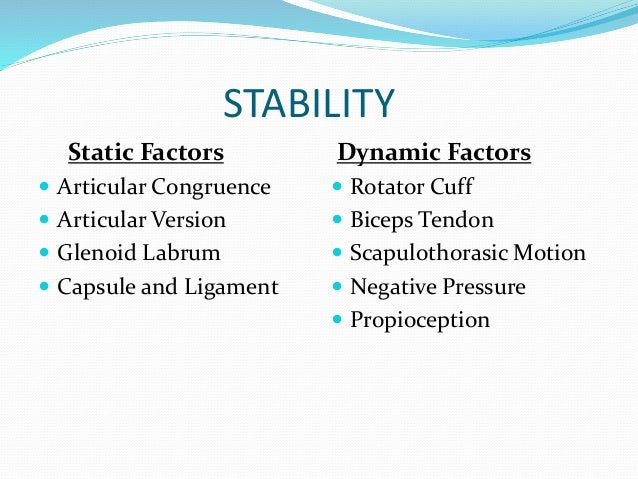 STABILITY

Static Factors
- Articular Congruence
- Articular Version
- Glenoid Labrum
- Capsule and Ligament

Dynamic Factors
- Rotator Cuff
- Biceps Tendon
- Scapulothorasic Motion
- Negative Pressure
- Propioception